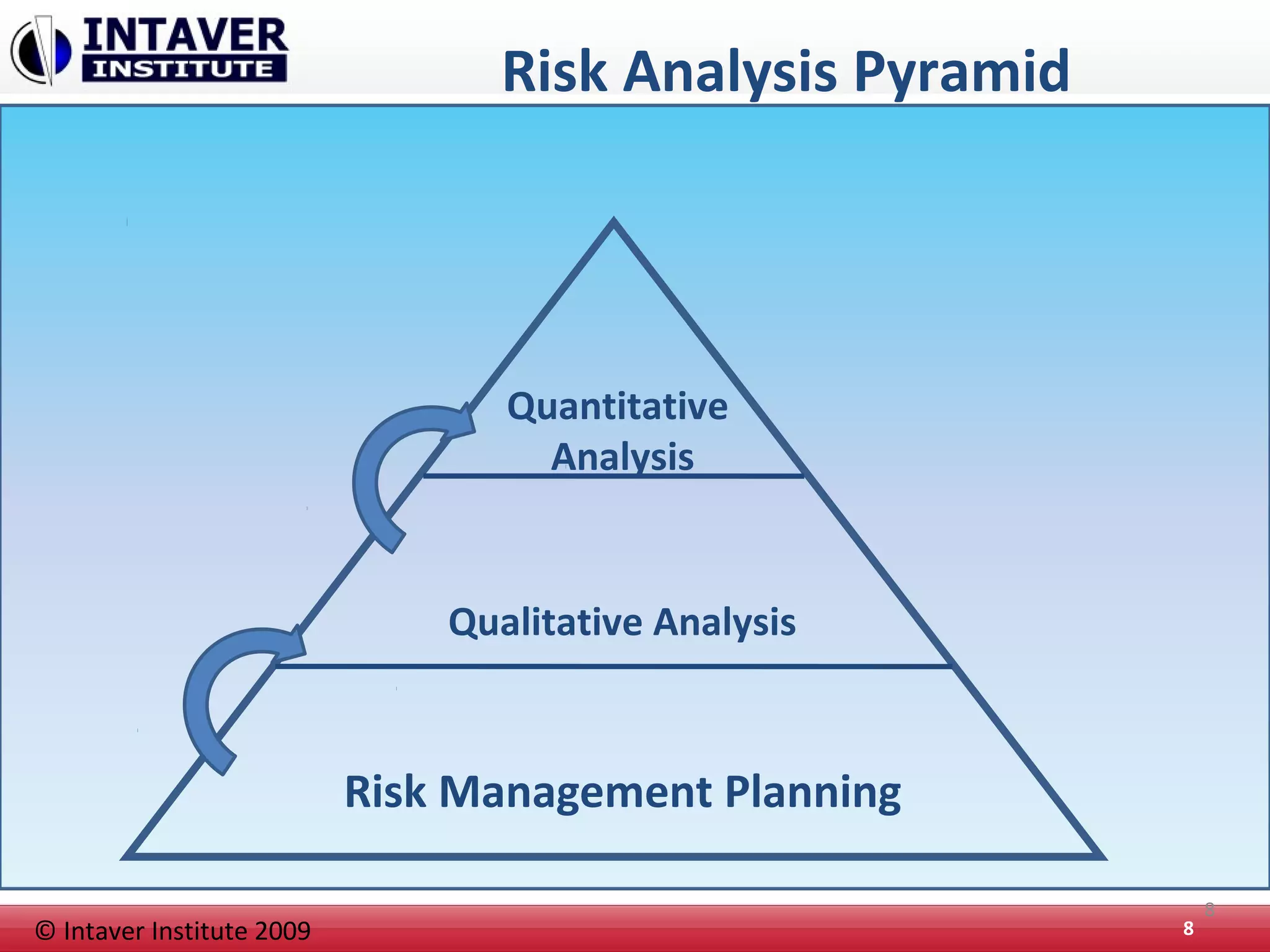 INTAVER INSTITUTE

Risk Analysis Pyramid

Quantitative Analysis

Qualitative Analysis

Risk Management Planning

© Intaver Institute 2009

8

8